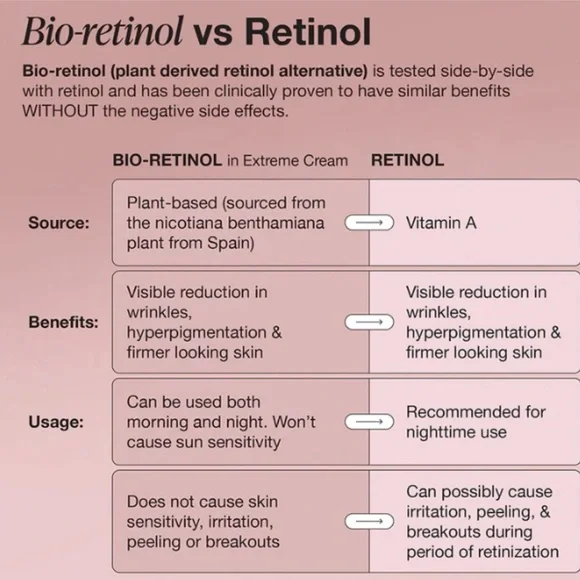 Bio-retinol vs Retinol

Bio-retinol (plant derived retinol alternative) is tested side-by-side with retinol and has been clinically proven to have similar benefits WITHOUT the negative side effects.

| | BIO-RETINOL in Extreme Cream | RETINOL |
|---|---|---|
| Source: | Plant-based (sourced from the nicotiana benthamiana plant from Spain) | Vitamin A |
| Benefits: | Visible reduction in wrinkles, hyperpigmentation & firmer looking skin | Visible reduction in wrinkles, hyperpigmentation & firmer looking skin |
| Usage: | Can be used both morning and night. Won't cause sun sensitivity | Recommended for nighttime use |
| | Does not cause skin sensitivity, irritation, peeling or breakouts | Can possibly cause irritation, peeling, & breakouts during period of retinization |